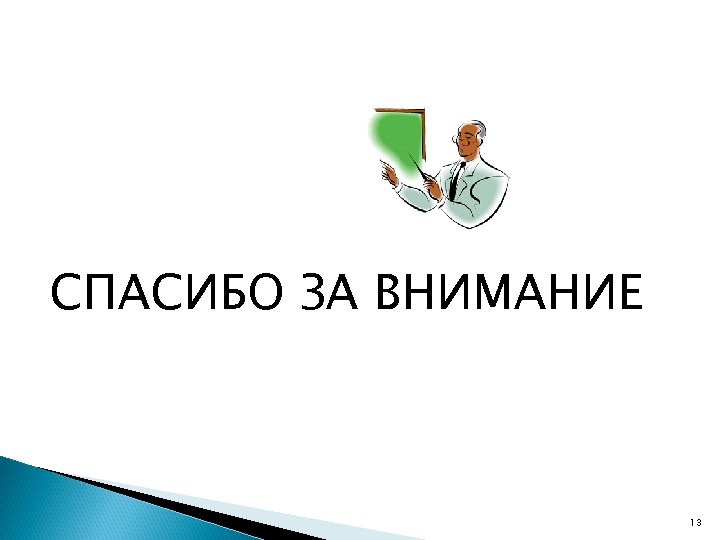 СПАСИБО ЗА ВНИМАНИЕ

13